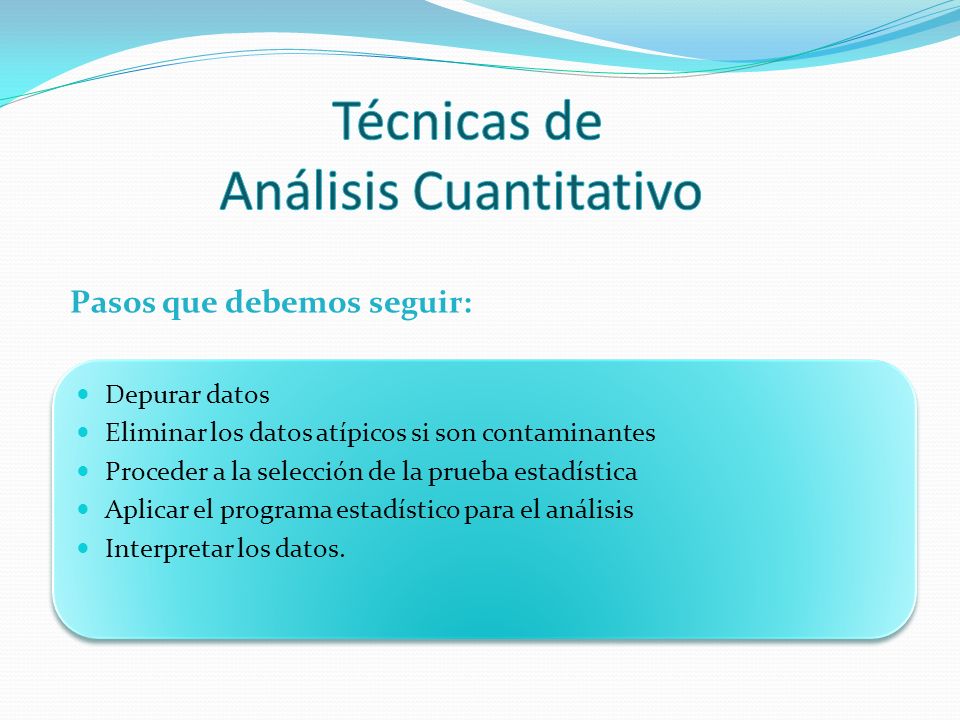 Técnicas de
Análisis Cuantitativo

Pasos que debemos seguir:

- Depurar datos
- Eliminar los datos atípicos si son contaminantes
- Proceder a la selección de la prueba estadística
- Aplicar el programa estadístico para el análisis
- Interpretar los datos.